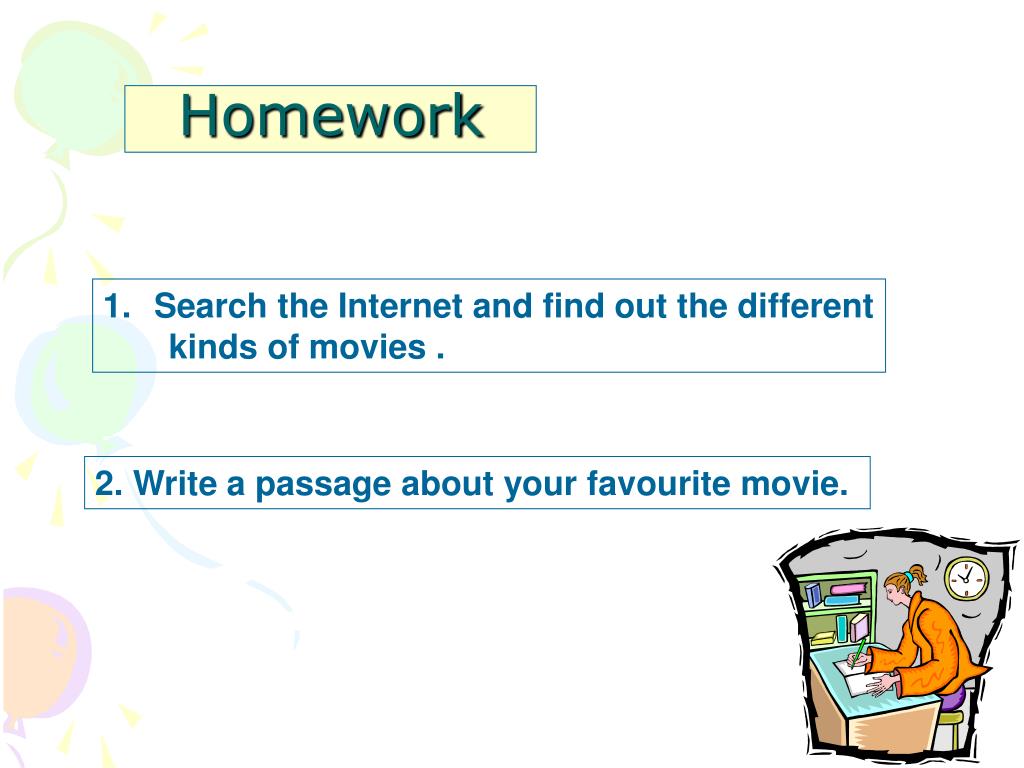 Homework

1. Search the Internet and find out the different kinds of movies .

2. Write a passage about your favourite movie.